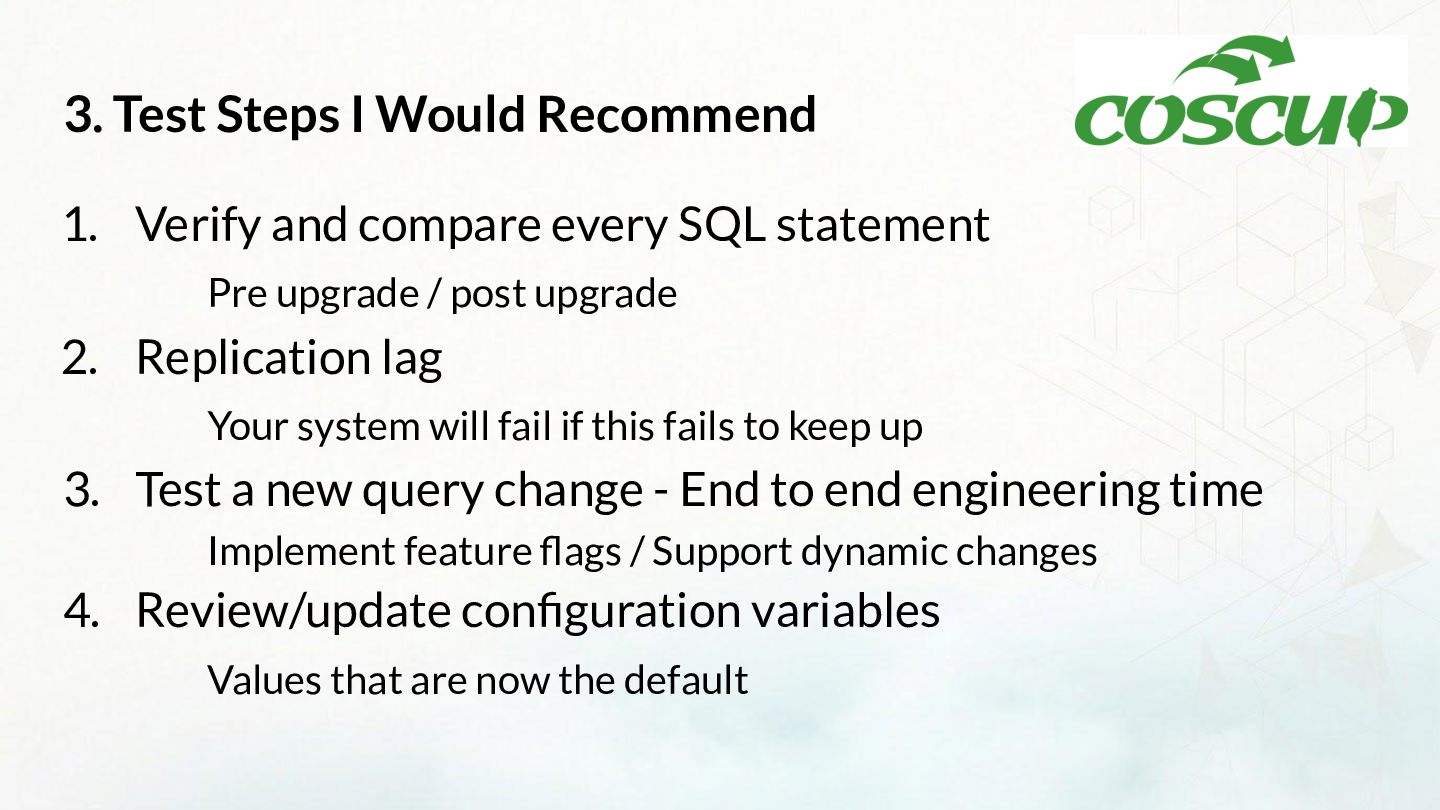 3. Test Steps I Would Recommend

COSCUP

1. Verify and compare every SQL statement

Pre upgrade / post upgrade

2. Replication lag

Your system will fail if this fails to keep up

3. Test a new query change - End to end engineering time

Implement feature flags / Support dynamic changes

4. Review/update configuration variables

Values that are now the default